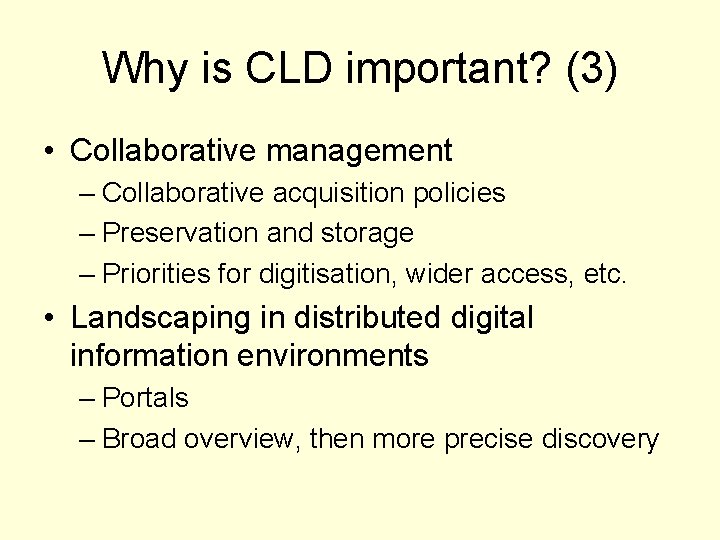 Why is CLD important? (3)

• Collaborative management
– Collaborative acquisition policies
– Preservation and storage
– Priorities for digitisation, wider access, etc.

• Landscaping in distributed digital information environments
– Portals
– Broad overview, then more precise discovery